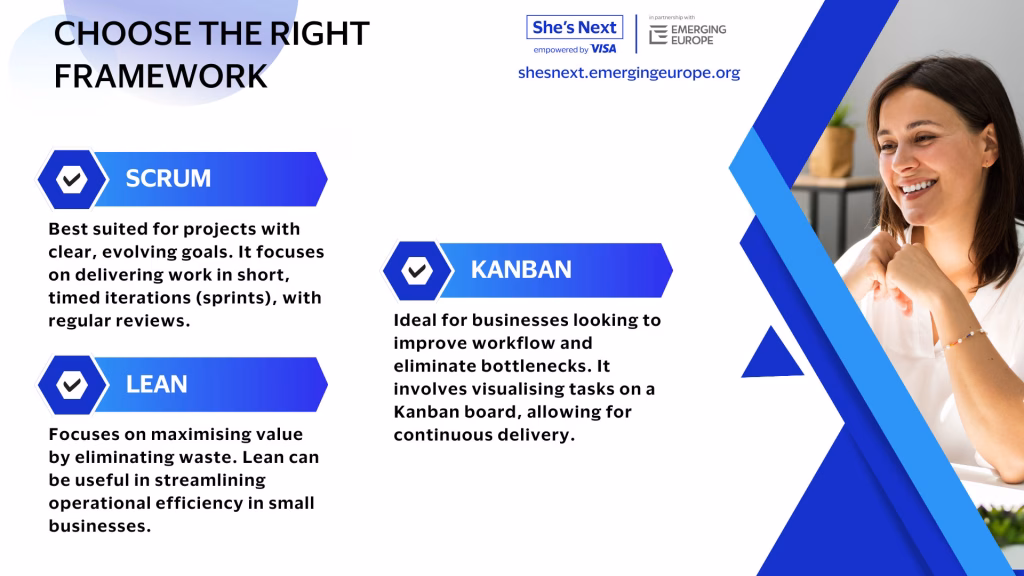 CHOOSE THE RIGHT FRAMEWORK

She's Next
empowered by VISA
in partnership with
EMERGING EUROPE
shesnext.emergingeurope.org

SCRUM

Best suited for projects with clear, evolving goals. It focuses on delivering work in short, timed iterations (sprints), with regular reviews.

LEAN

Focuses on maximising value by eliminating waste. Lean can be useful in streamlining operational efficiency in small businesses.

KANBAN

Ideal for businesses looking to improve workflow and eliminate bottlenecks. It involves visualising tasks on a Kanban board, allowing for continuous delivery.